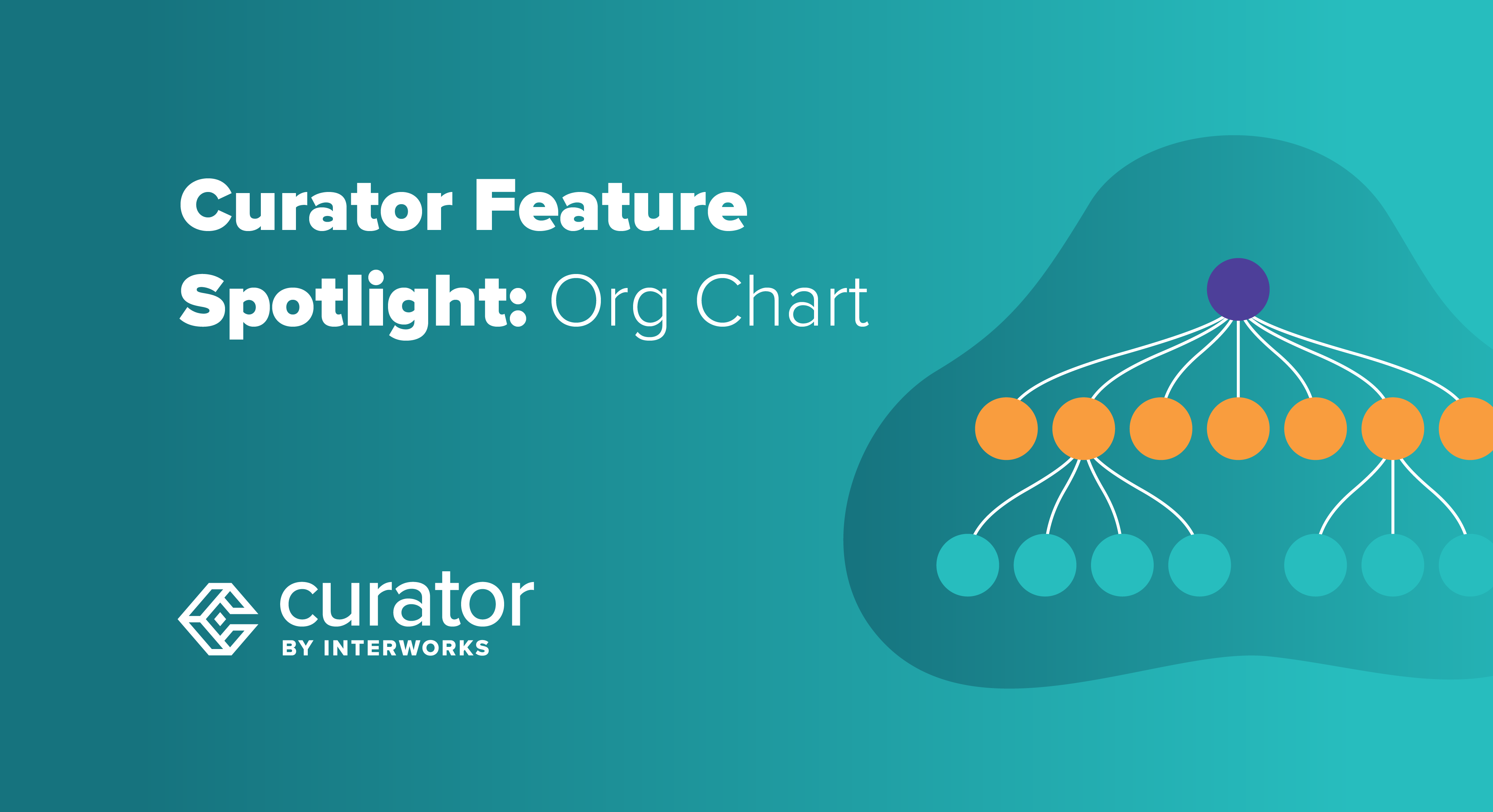 Curator Feature Spotlight: Org Chart

curator
BY INTERWORKS